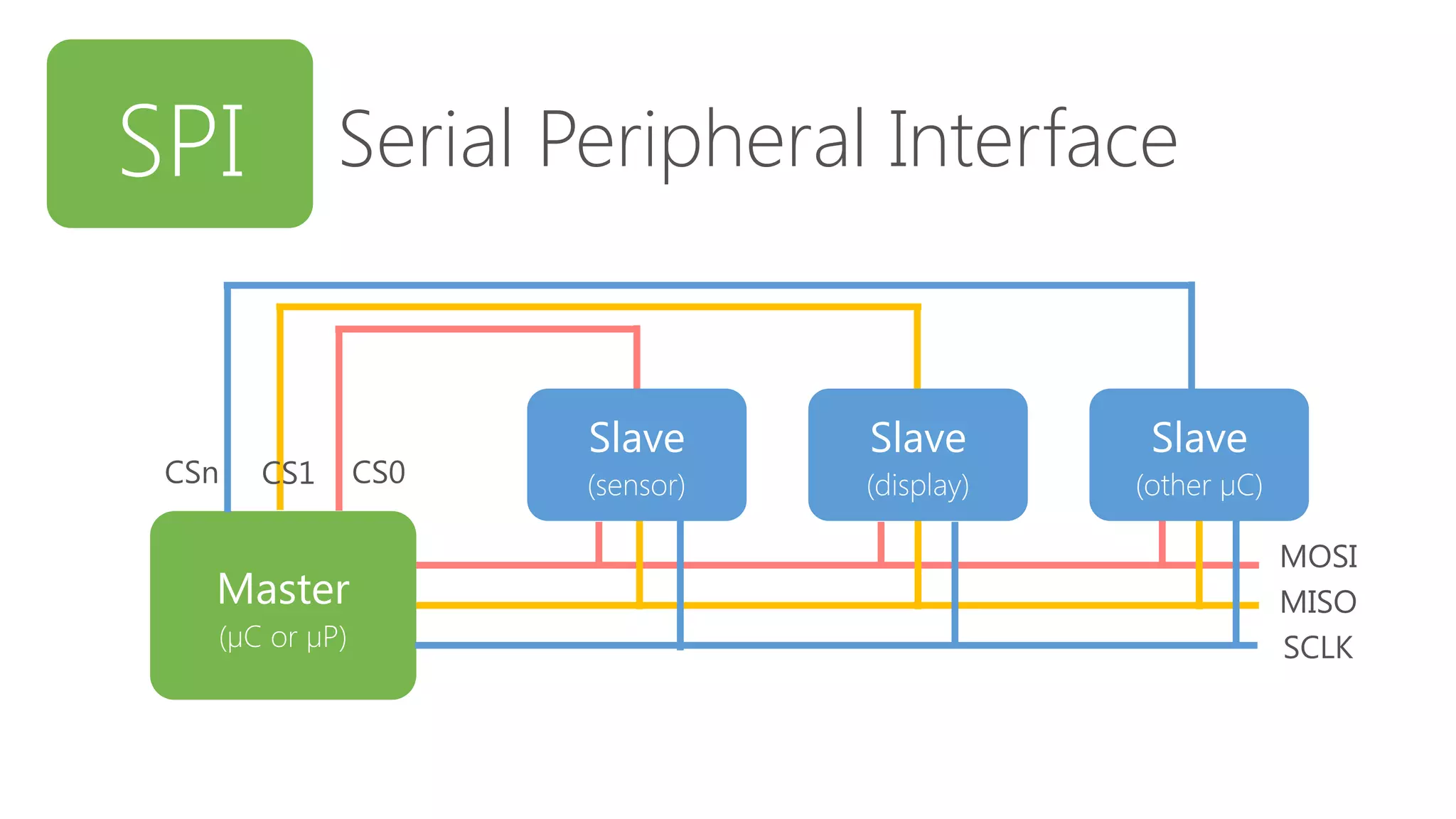 SPI Serial Peripheral Interface

CSn CS1 CS0

Slave
(sensor)

Slave
(display)

Slave
(other µC)

Master
(µC or µP)

MOSI
MISO
SCLK